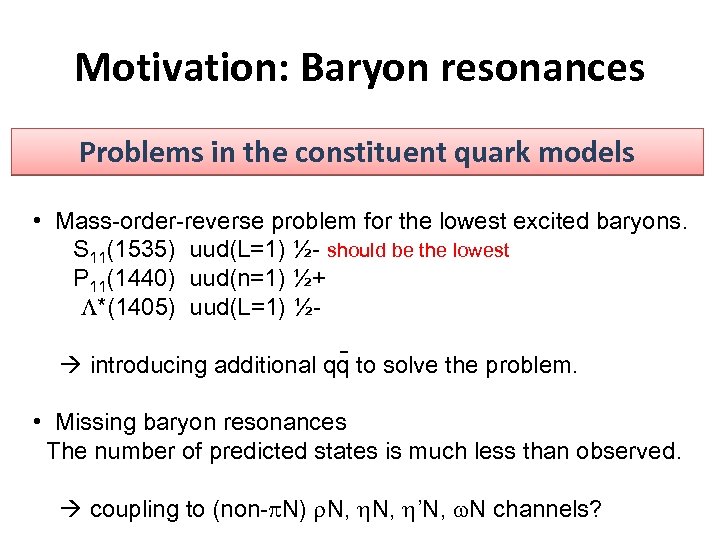 Motivation: Baryon resonances

Problems in the constituent quark models

• Mass-order-reverse problem for the lowest excited baryons.
$S_{11}$(1535) uud(L=1) ½- should be the lowest
$P_{11}$(1440) uud(n=1) ½+
$\Lambda^*$(1405) uud(L=1) ½-

→ introducing additional $q\bar{q}$ to solve the problem.

• Missing baryon resonances
The number of predicted states is much less than observed.

→ coupling to (non-$\pi$N) $\rho$N, $\eta$N, $\eta$'N, $\omega$N channels?